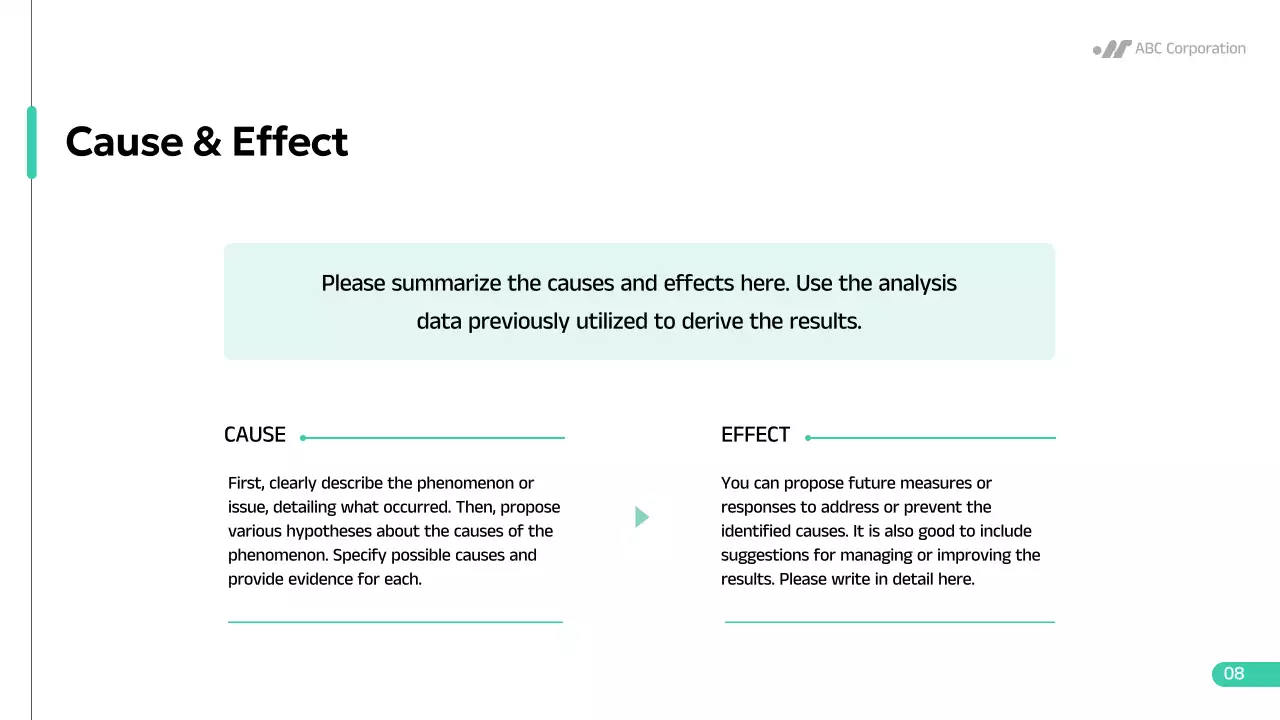 ABC Corporation

Cause & Effect

Please summarize the causes and effects here. Use the analysis data previously utilized to derive the results.

CAUSE

First, clearly describe the phenomenon or issue, detailing what occurred. Then, propose various hypotheses about the causes of the phenomenon. Specify possible causes and provide evidence for each.

EFFECT

You can propose future measures or responses to address or prevent the identified causes. It is also good to include suggestions for managing or improving the results. Please write in detail here.

08